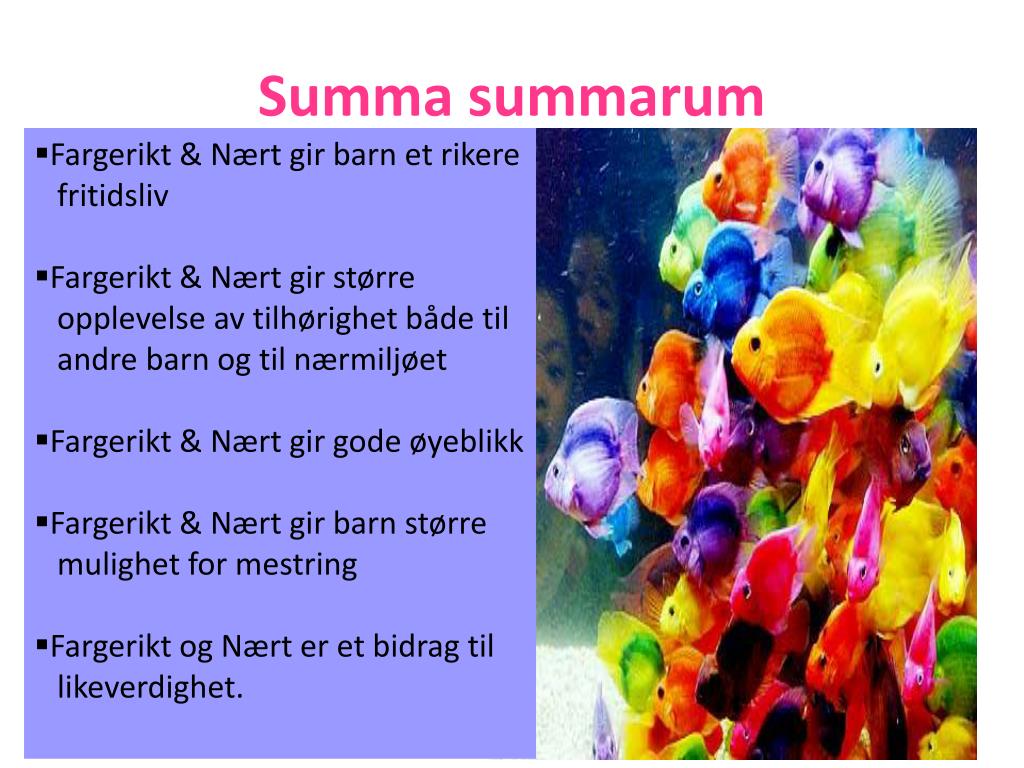 Summa summarum

▪Fargerikt & Nært gir barn et rikere fritidsliv

▪Fargerikt & Nært gir større opplevelse av tilhørighet både til andre barn og til nærmiljøet

▪Fargerikt & Nært gir gode øyeblikk

▪Fargerikt & Nært gir barn større mulighet for mestring

▪Fargerikt og Nært er et bidrag til likeverdighet.